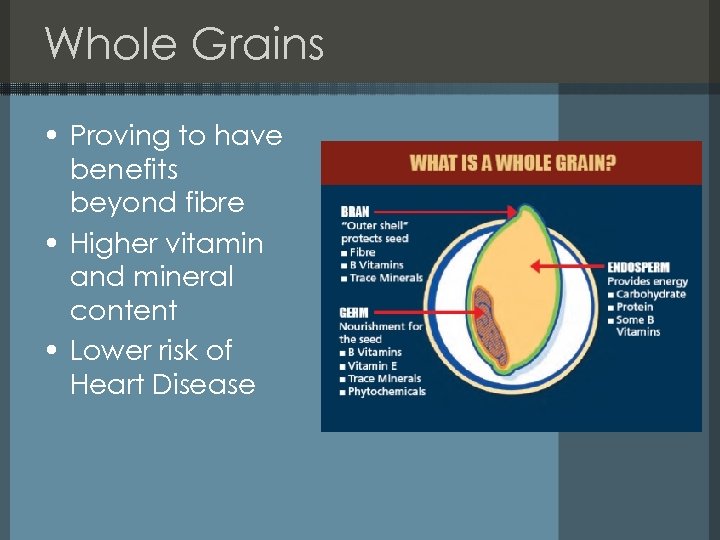 Whole Grains

• Proving to have benefits beyond fibre
• Higher vitamin and mineral content
• Lower risk of Heart Disease

WHAT IS A WHOLE GRAIN?

BRAN
"Outer shell" protects seed
■ Fibre
■ B Vitamins
■ Trace Minerals

GERM
Nourishment for the seed
■ B Vitamins
■ Vitamin E
■ Trace Minerals
■ Phytochemicals

ENDOSPERM
Provides energy
■ Carbohydrate
■ Protein
■ Some B Vitamins